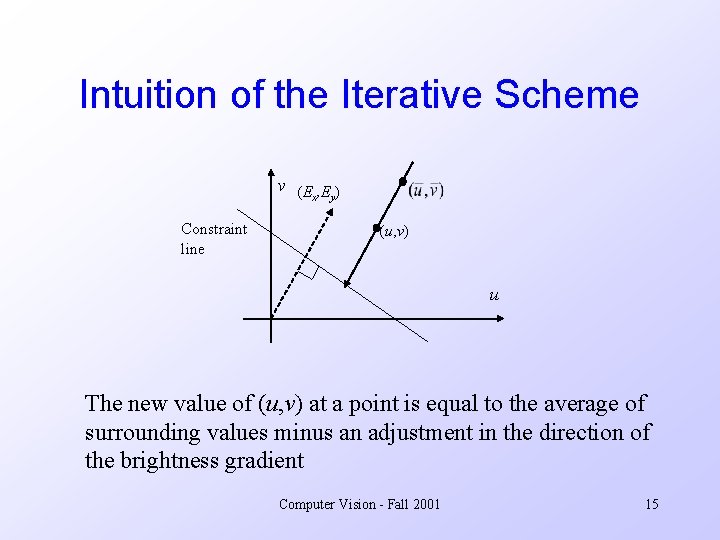 Intuition of the Iterative Scheme

$v$ $(E_x, E_y)$ $(\bar{u}, \bar{v})$

Constraint line

$(u,v)$

$u$

The new value of $(u,v)$ at a point is equal to the average of surrounding values minus an adjustment in the direction of the brightness gradient

Computer Vision - Fall 2001

15